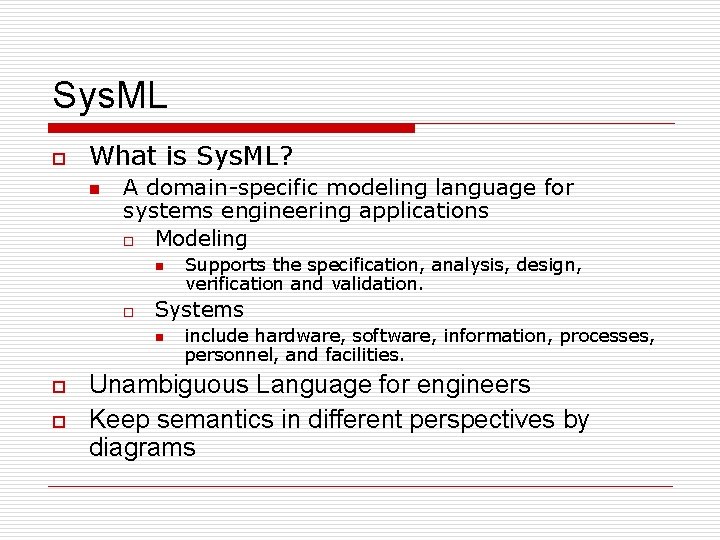 SysML

What is SysML?

A domain-specific modeling language for systems engineering applications

Modeling

Supports the specification, analysis, design, verification and validation.

Systems

include hardware, software, information, processes, personnel, and facilities.

Unambiguous Language for engineers

Keep semantics in different perspectives by diagrams